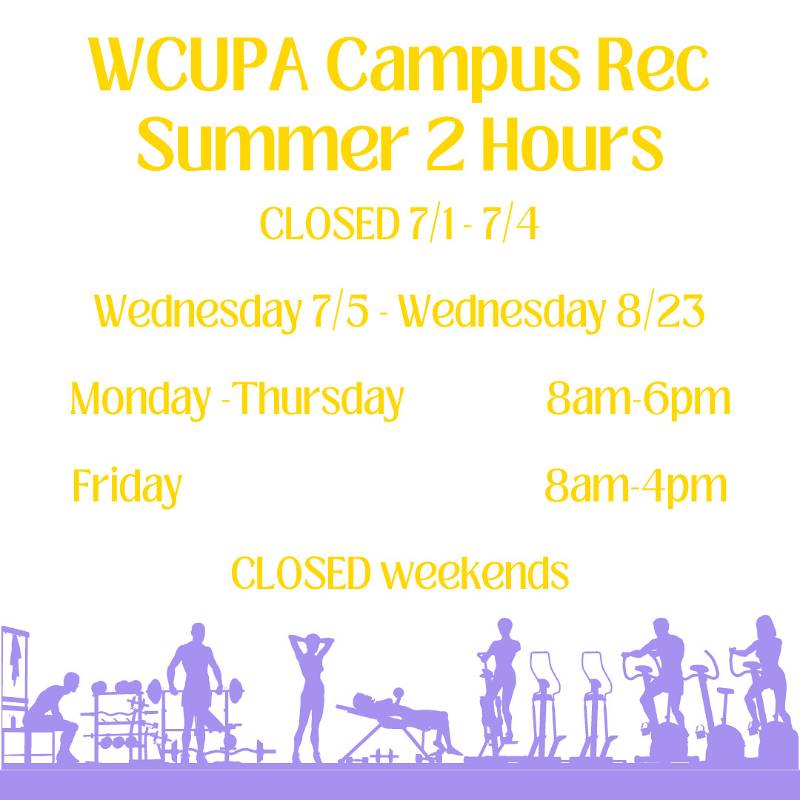 WCUPA Campus Rec
Summer 2 Hours

CLOSED 7/1 - 7/4

Wednesday 7/5 - Wednesday 8/23

Monday -Thursday 8am-6pm

Friday 8am-4pm

CLOSED weekends